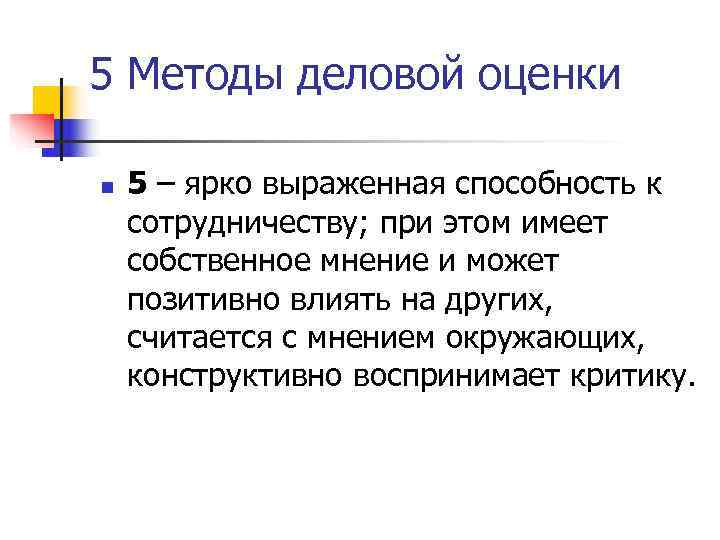 5 Методы деловой оценки

5 – ярко выраженная способность к сотрудничеству; при этом имеет собственное мнение и может позитивно влиять на других, считается с мнением окружающих, конструктивно воспринимает критику.